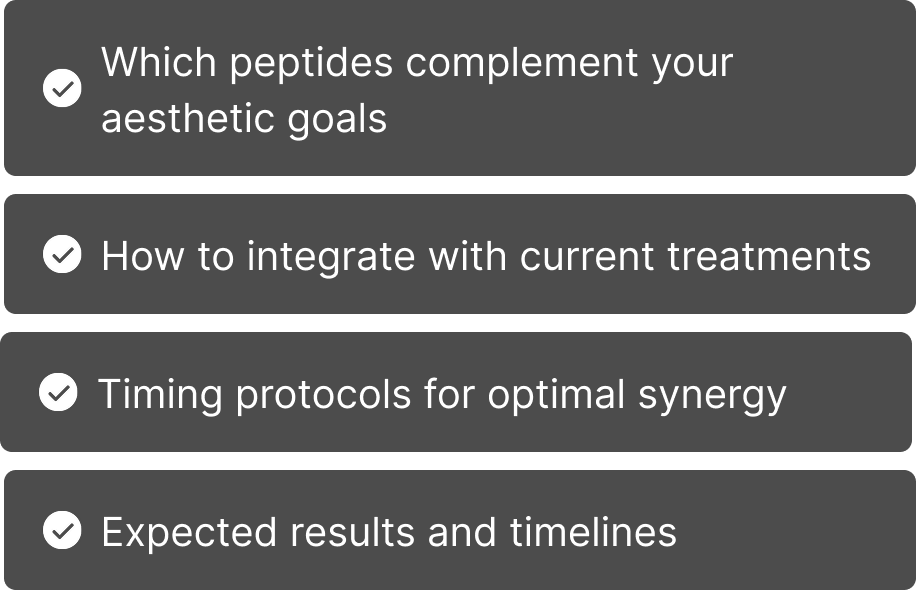 Which peptides complement your aesthetic goals

How to integrate with current treatments

Timing protocols for optimal synergy

Expected results and timelines